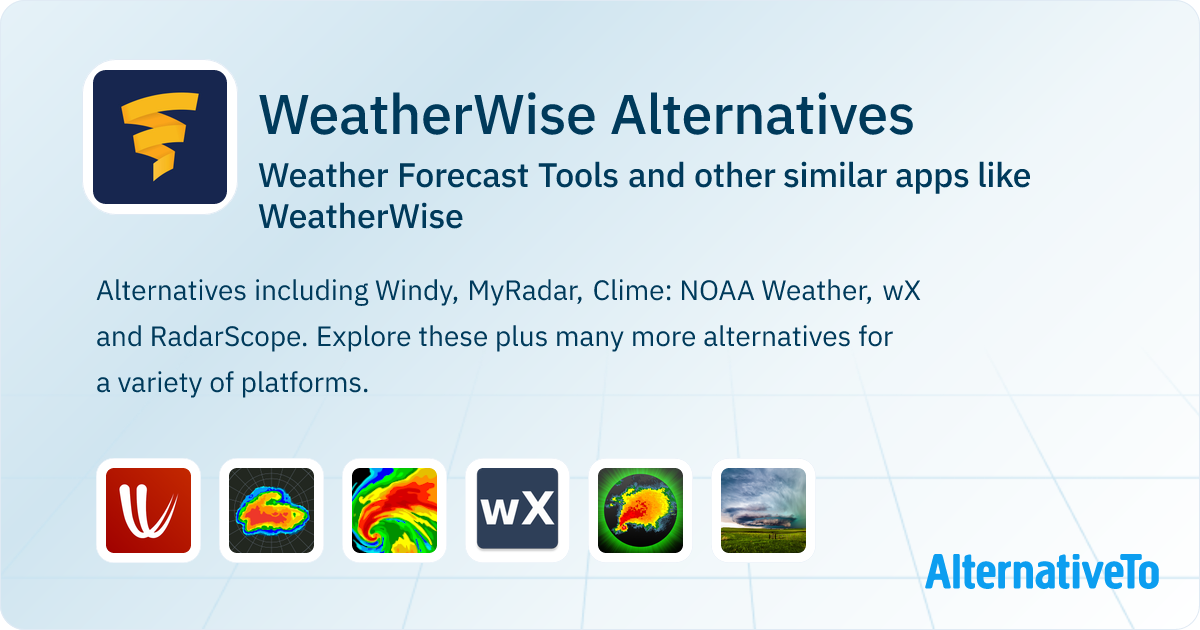 WeatherWise Alternatives

Weather Forecast Tools and other similar apps like WeatherWise

Alternatives including Windy, MyRadar, Clime: NOAA Weather, wX and RadarScope. Explore these plus many more alternatives for a variety of platforms.

wX

AlternativeTo